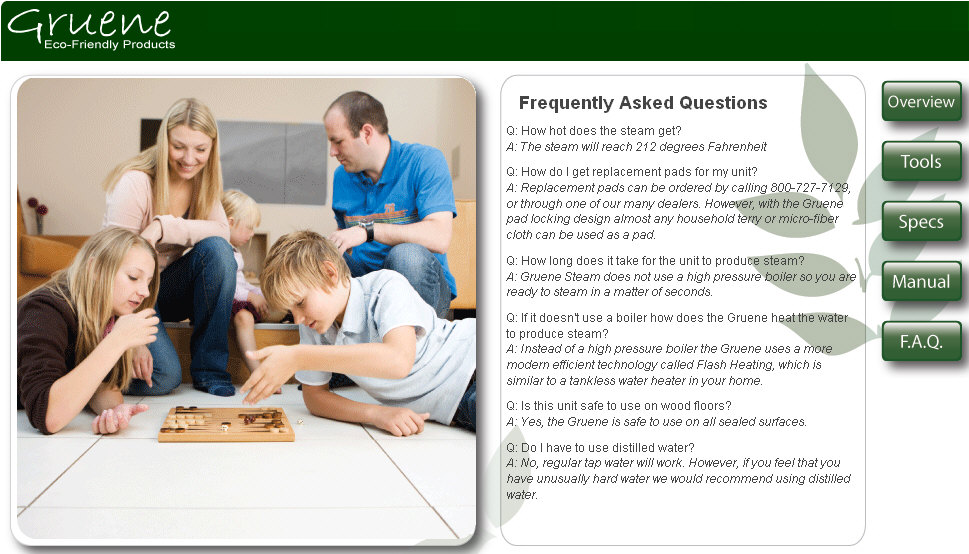 Gruene
Eco-Friendly Products

Frequently Asked Questions

Q: How hot does the steam get?
A: The steam will reach 212 degrees Fahrenheit

Q: How do I get replacement pads for my unit?
A: Replacement pads can be ordered by calling 800-727-7129, or through one of our many dealers. However, with the Gruene pad locking design almost any household terry or micro-fiber cloth can be used as a pad.

Q: How long does it take for the unit to produce steam?
A: Gruene Steam does not use a high pressure boiler so you are ready to steam in a matter of seconds.

Q: If it doesn't use a boiler how does the Gruene heat the water to produce steam?
A: Instead of a high pressure boiler the Gruene uses a more modern efficient technology called Flash Heating, which is similar to a tankless water heater in your home.

Q: Is this unit safe to use on wood floors?
A: Yes, the Gruene is safe to use on all sealed surfaces.

Q: Do I have to use distilled water?
A: No, regular tap water will work. However, if you feel that you have unusually hard water we would recommend using distilled water.

Overview
Tools
Specs
Manual
F.A.Q.